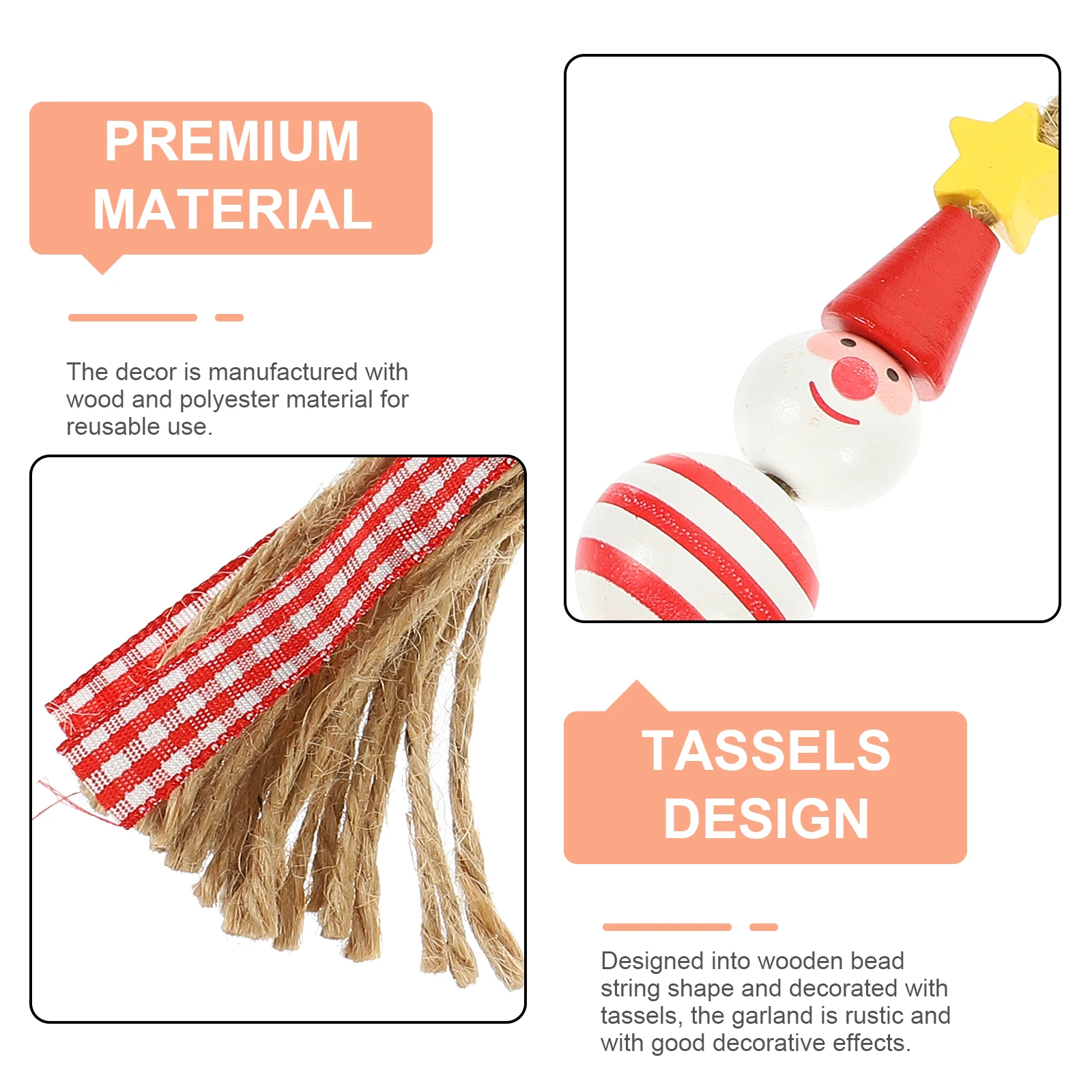 PREMIUM MATERIAL

The decor is manufactured with wood and polyester material for reusable use.

TASSELS DESIGN

Designed into wooden bead string shape and decorated with tassels, the garland is rustic and with good decorative effects.